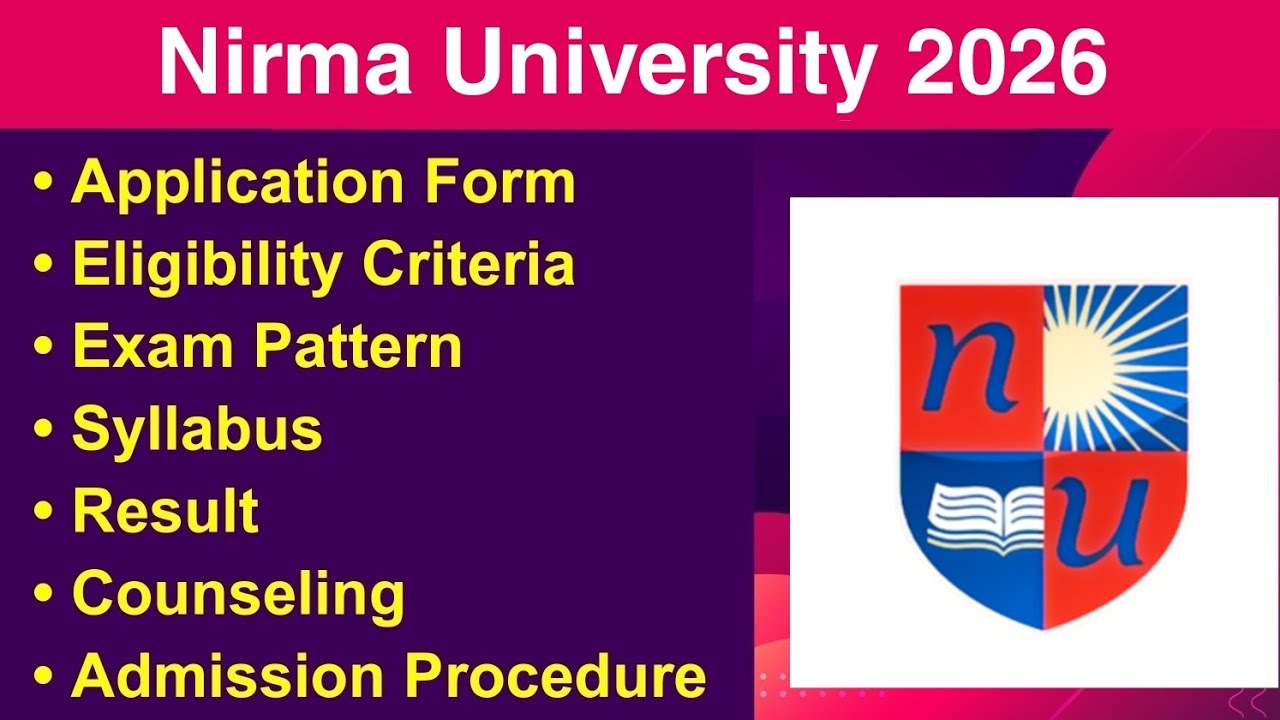 Nirma University 2026

• Application Form
• Eligibility Criteria
• Exam Pattern
• Syllabus
• Result
• Counseling
• Admission Procedure

n
u